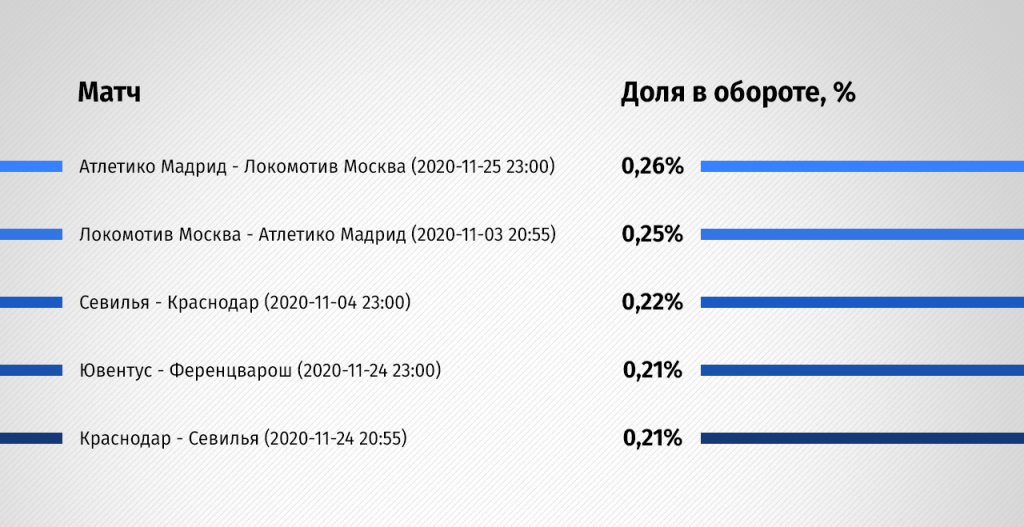 | Матч | Доля в обороте, % |
|---|---|
| Атлетико Мадрид - Локомотив Москва (2020-11-25 23:00) | 0,26% |
| Локомотив Москва - Атлетико Мадрид (2020-11-03 20:55) | 0,25% |
| Севилья - Краснодар (2020-11-04 23:00) | 0,22% |
| Ювентус - Ференцварош (2020-11-24 23:00) | 0,21% |
| Краснодар - Севилья (2020-11-24 20:55) | 0,21% |